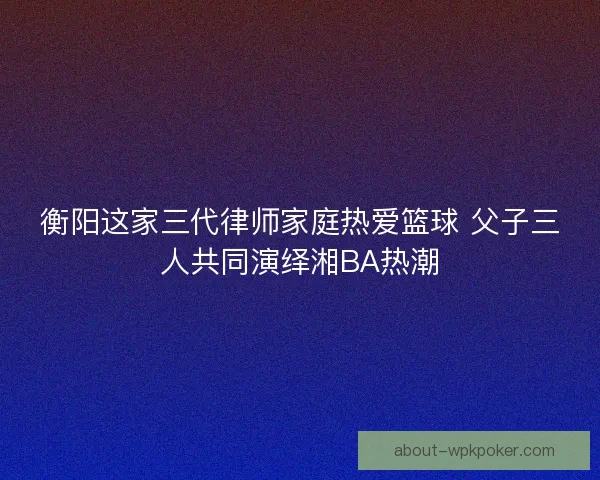 衡阳这家三代律师家庭热爱篮球 父子三人共同演绎湘BA热潮

about-wpkpoker.com